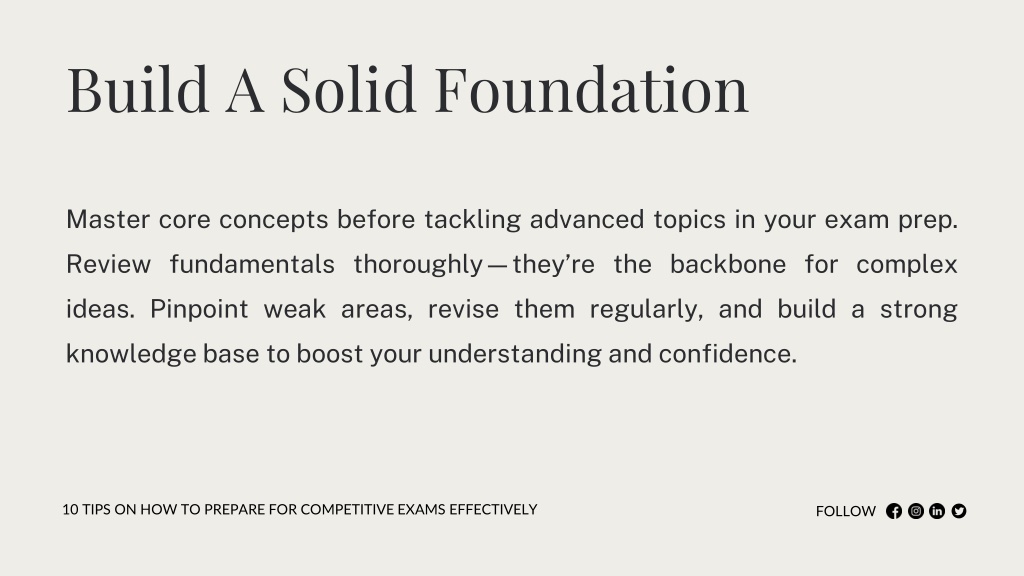 Build A Solid Foundation

Master core concepts before tackling advanced topics in your exam prep. Review fundamentals thoroughly—they're the backbone for complex ideas. Pinpoint weak areas, revise them regularly, and build a strong knowledge base to boost your understanding and confidence.

10 TIPS ON HOW TO PREPARE FOR COMPETITIVE EXAMS EFFECTIVELY

FOLLOW